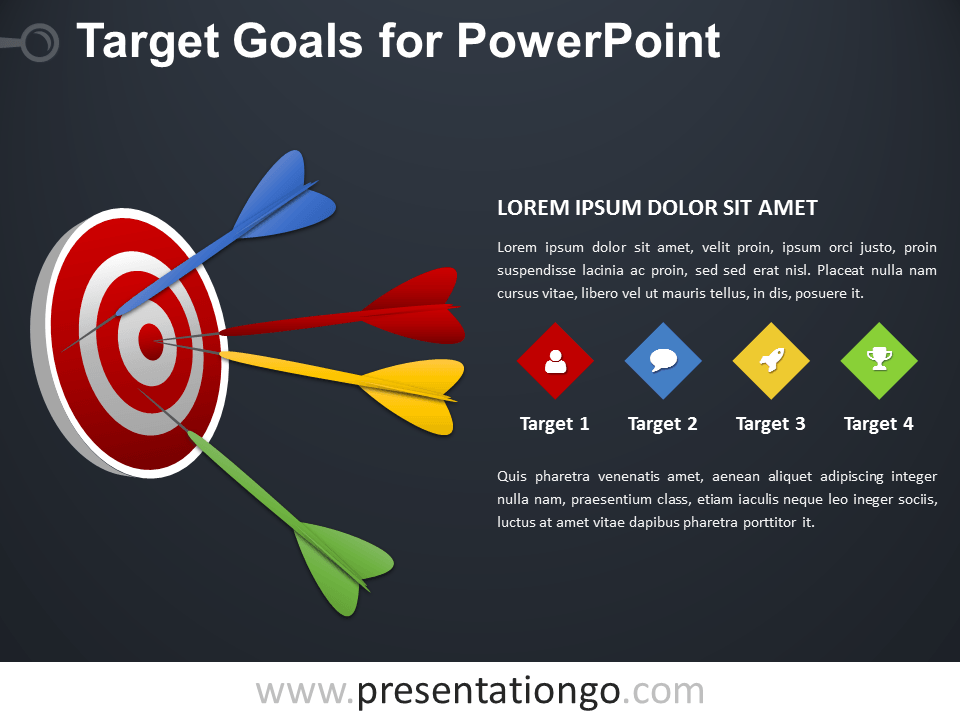 Target Goals for PowerPoint

LOREM IPSUM DOLOR SIT AMET

Lorem ipsum dolor sit amet, velit proin, ipsum orci justo, proin suspendisse lacinia ac proin, sed sed erat nisl. Placeat nulla nam cursus vitae, libero vel ut mauris tellus, in dis, posuere it.

Target 1

Target 2

Target 3

Target 4

Quis pharetra venenatis amet, aenean aliquet adipiscing integer nulla nam, praesentium class, etiam iaculis neque leo ineger sociis, luctus at amet vitae dapibus pharetra porttitor it.

www.presentationgo.com